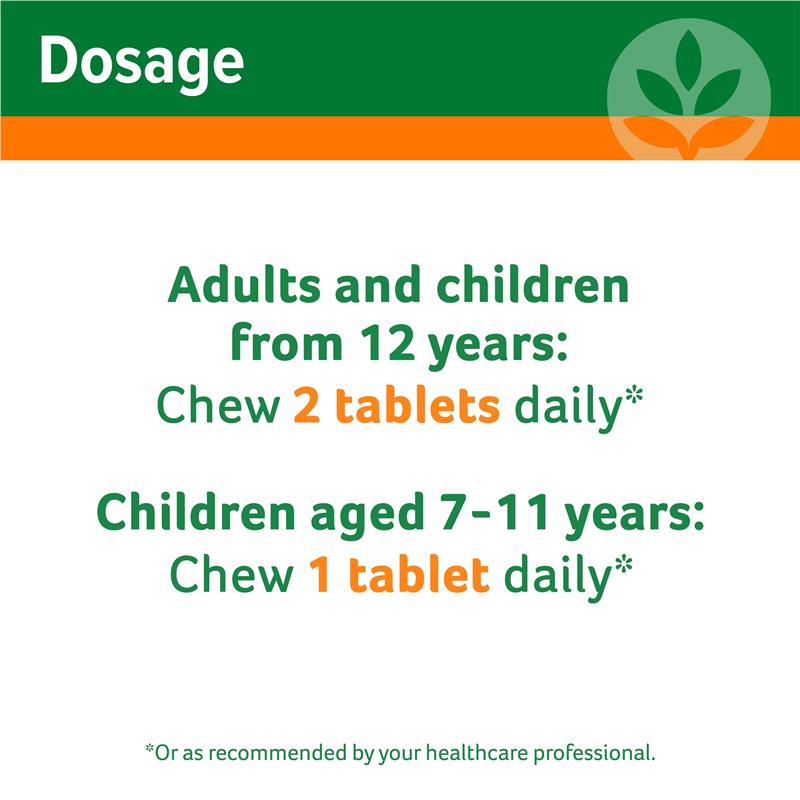 Dosage

Adults and children from 12 years:
Chew 2 tablets daily*

Children aged 7-11 years:
Chew 1 tablet daily*

*Or as recommended by your healthcare professional.